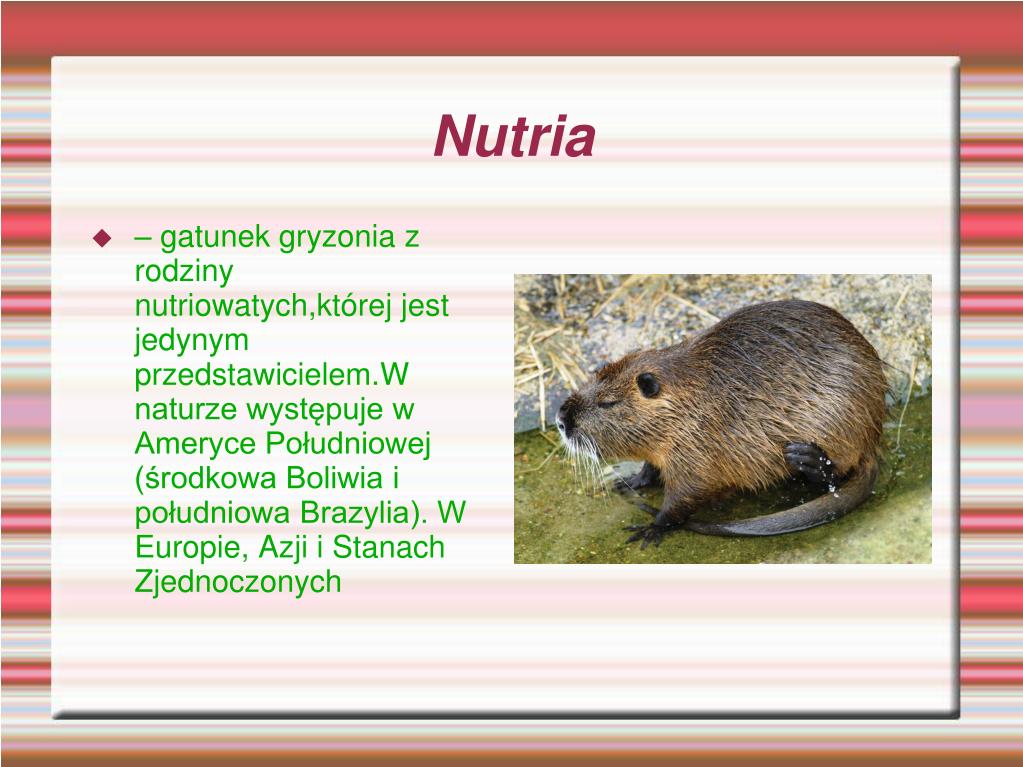 Nutria

– gatunek gryzonia z rodziny nutriowatych,której jest jedynym przedstawicielem.W naturze występuje w Ameryce Południowej (środkowa Boliwia i południowa Brazylia). W Europie, Azji i Stanach Zjednoczonych